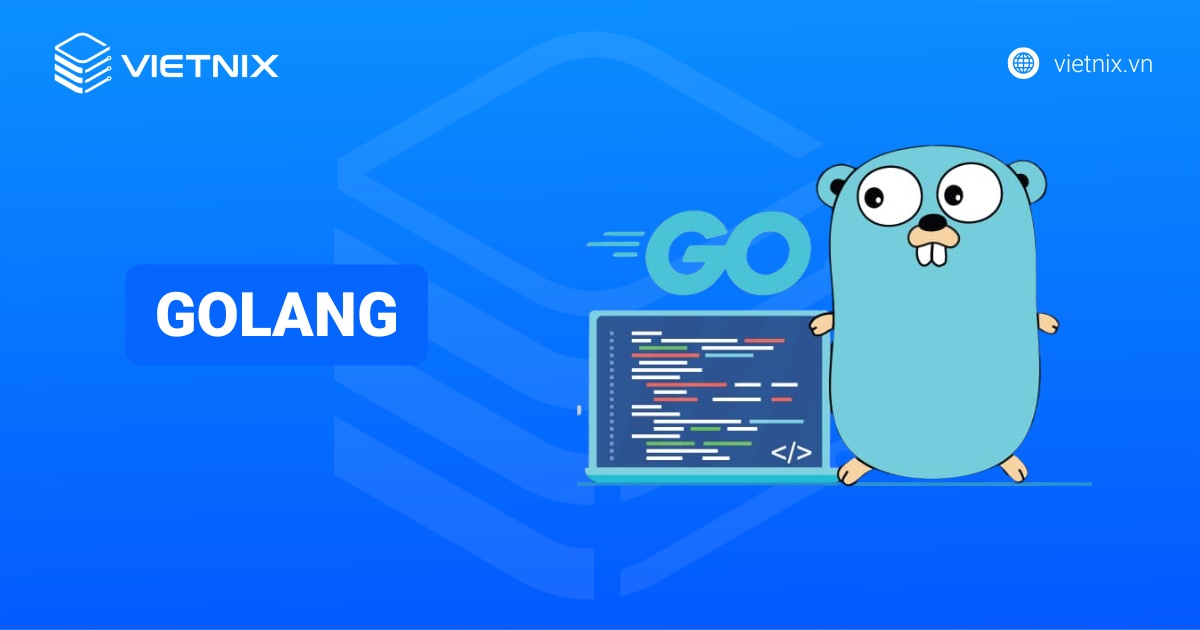 VIETNIX

vietnix.vn

GOLANG

GO

</>